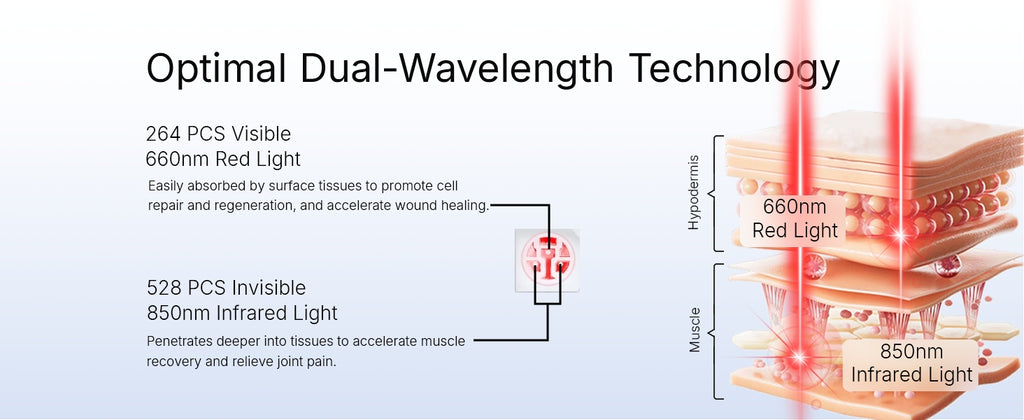 Optimal Dual-Wavelength Technology

264 PCS Visible
660nm Red Light

Easily absorbed by surface tissues to promote cell repair and regeneration, and accelerate wound healing.

528 PCS Invisible
850nm Infrared Light

Penetrates deeper into tissues to accelerate muscle recovery and relieve joint pain.

Hypodermis

660nm
Red Light

Muscle

850nm
Infrared Light